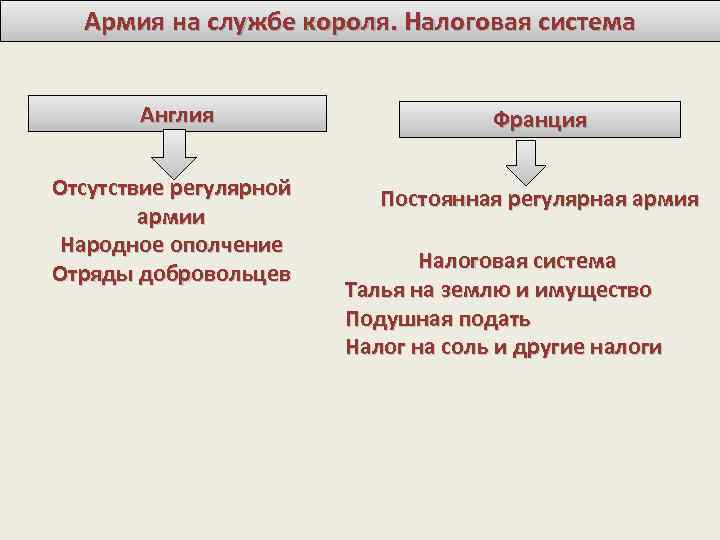 Армия на службе короля. Налоговая система

Англия

Отсутствие регулярной армии
Народное ополчение
Отряды добровольцев

Франция

Постоянная регулярная армия

Налоговая система
Талья на землю и имущество
Подушная подать
Налог на соль и другие налоги